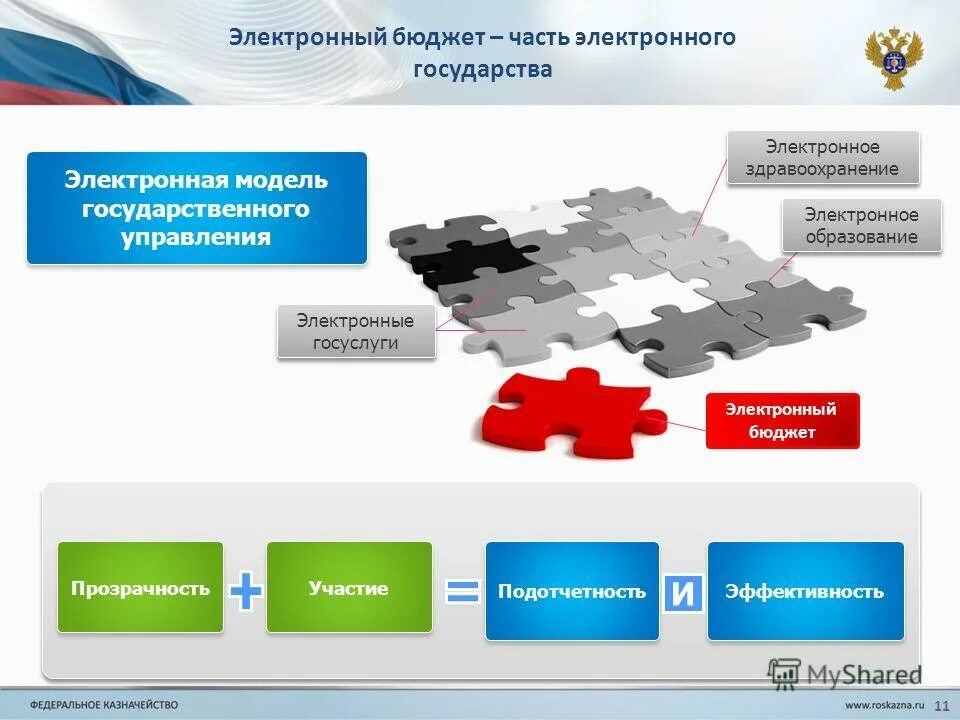 Электронный бюджет – часть электронного государства

Электронная модель государственного управления

Электронное здравоохранение

Электронное образование

Электронные госуслуги

Электронный бюджет

Прозрачность + Участие = Подотчетность И Эффективность

MyShared

ФЕДЕРАЛЬНОЕ КАЗНАЧЕЙСТВО

www.roskazna.ru 11